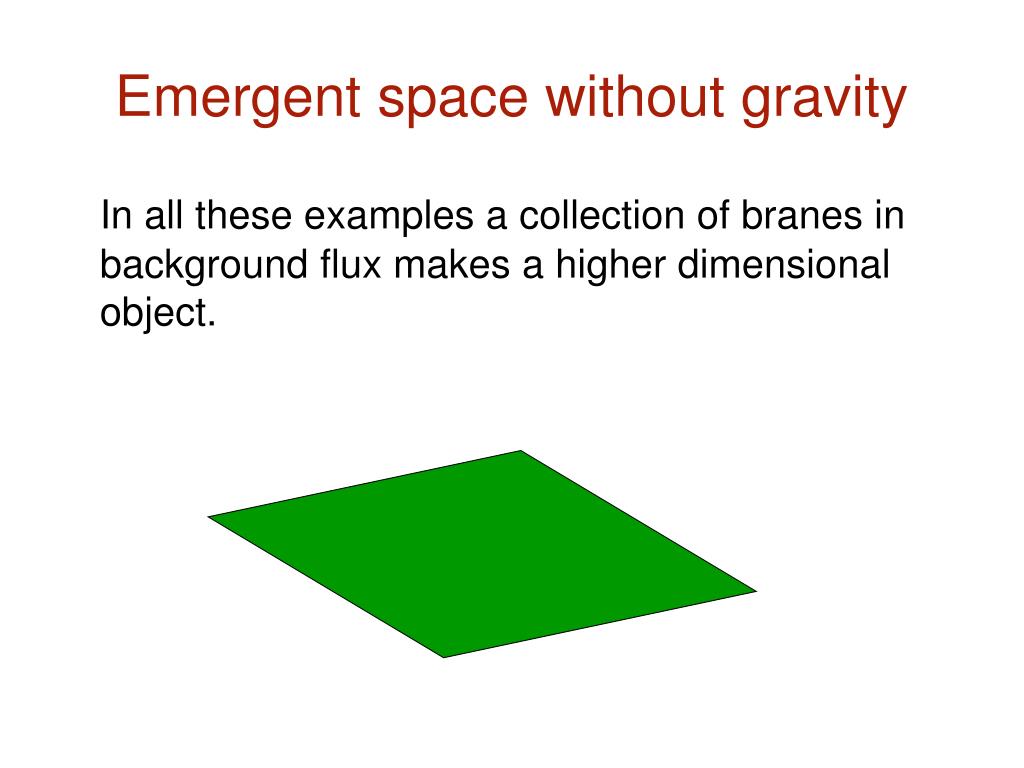 Emergent space without gravity

In all these examples a collection of branes in background flux makes a higher dimensional object.